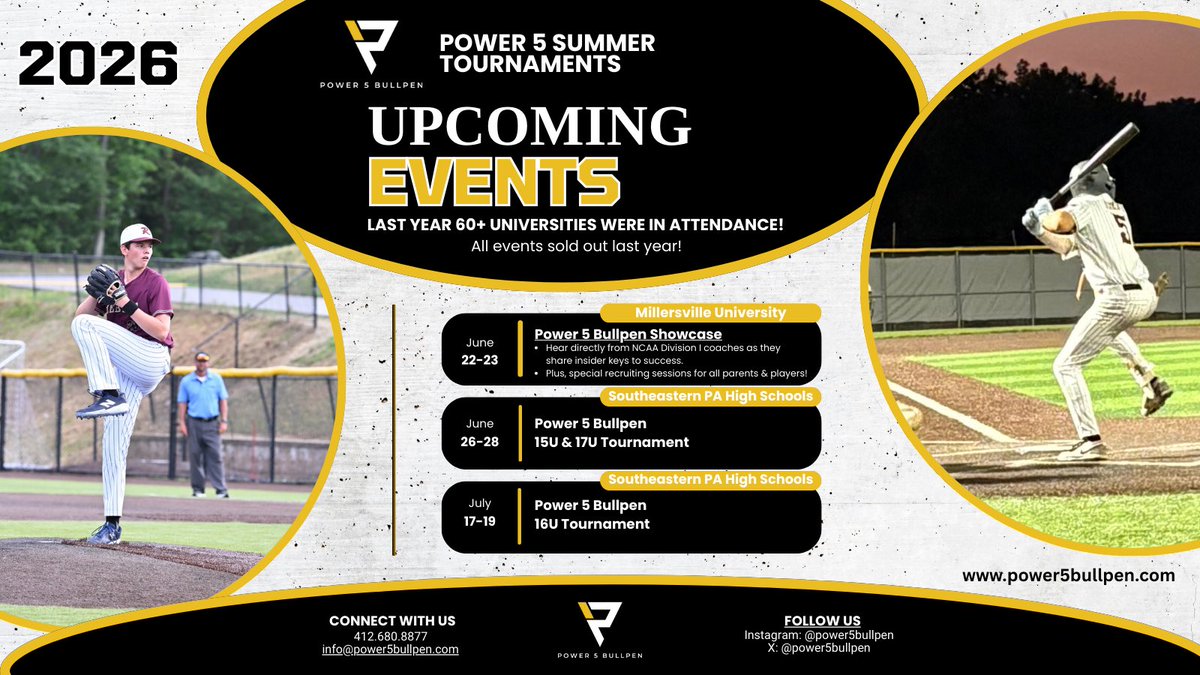 2026

POWER 5 BULLPEN

POWER 5 SUMMER TOURNAMENTS

UPCOMING EVENTS

LAST YEAR 60+ UNIVERSITIES WERE IN ATTENDANCE!
All events sold out last year!

Millersville University

June 22-23

Power 5 Bullpen Showcase
• Hear directly from NCAA Division I coaches as they share insider keys to success.
• Plus, special recruiting sessions for all parents & players!

Southeastern PA High Schools

June 26-28

Power 5 Bullpen 15U & 17U Tournament

Southeastern PA High Schools

July 17-19

Power 5 Bullpen 16U Tournament

www.power5bullpen.com

CONNECT WITH US
412.680.8877
info@power5bullpen.com

POWER 5 BULLPEN

FOLLOW US
Instagram: @power5bullpen
X: @power5bullpen